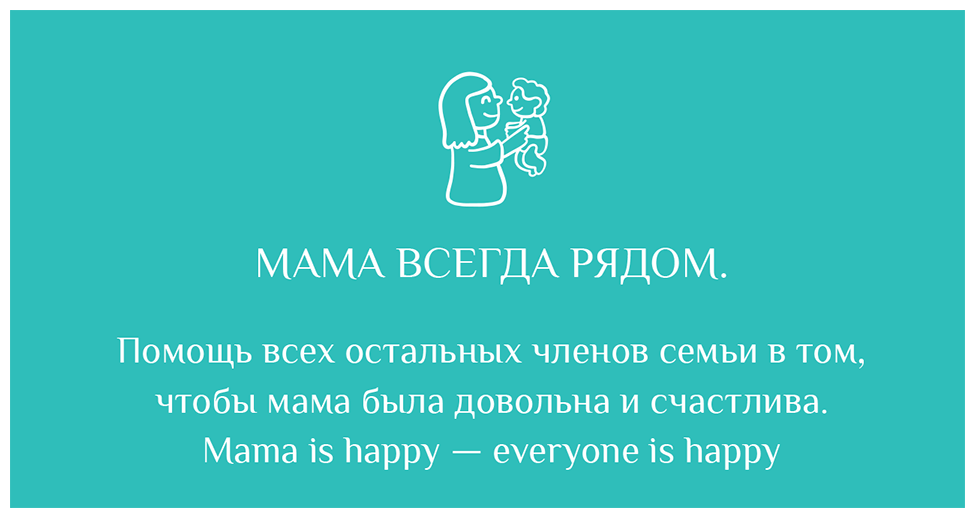 МАМА ВСЕГДА РЯДОМ.

Помощь всех остальных членов семьи в том, чтобы мама была довольна и счастлива. Mama is happy — everyone is happy